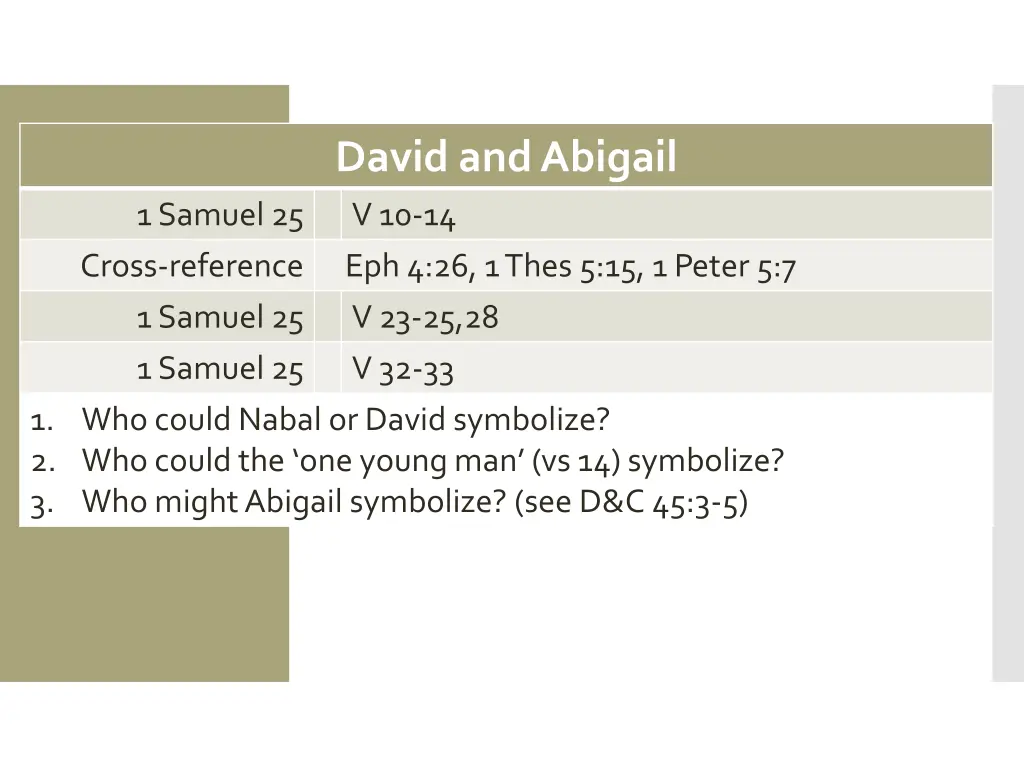 | David and Abigail | |
|---|---|
| 1 Samuel 25 | V 10-14 |
| Cross-reference | Eph 4:26, 1 Thes 5:15, 1 Peter 5:7 |
| 1 Samuel 25 | V 23-25,28 |
| 1 Samuel 25 | V 32-33 |

1. Who could Nabal or David symbolize?
2. Who could the ‘one young man’ (vs 14) symbolize?
3. Who might Abigail symbolize? (see D&C 45:3-5)